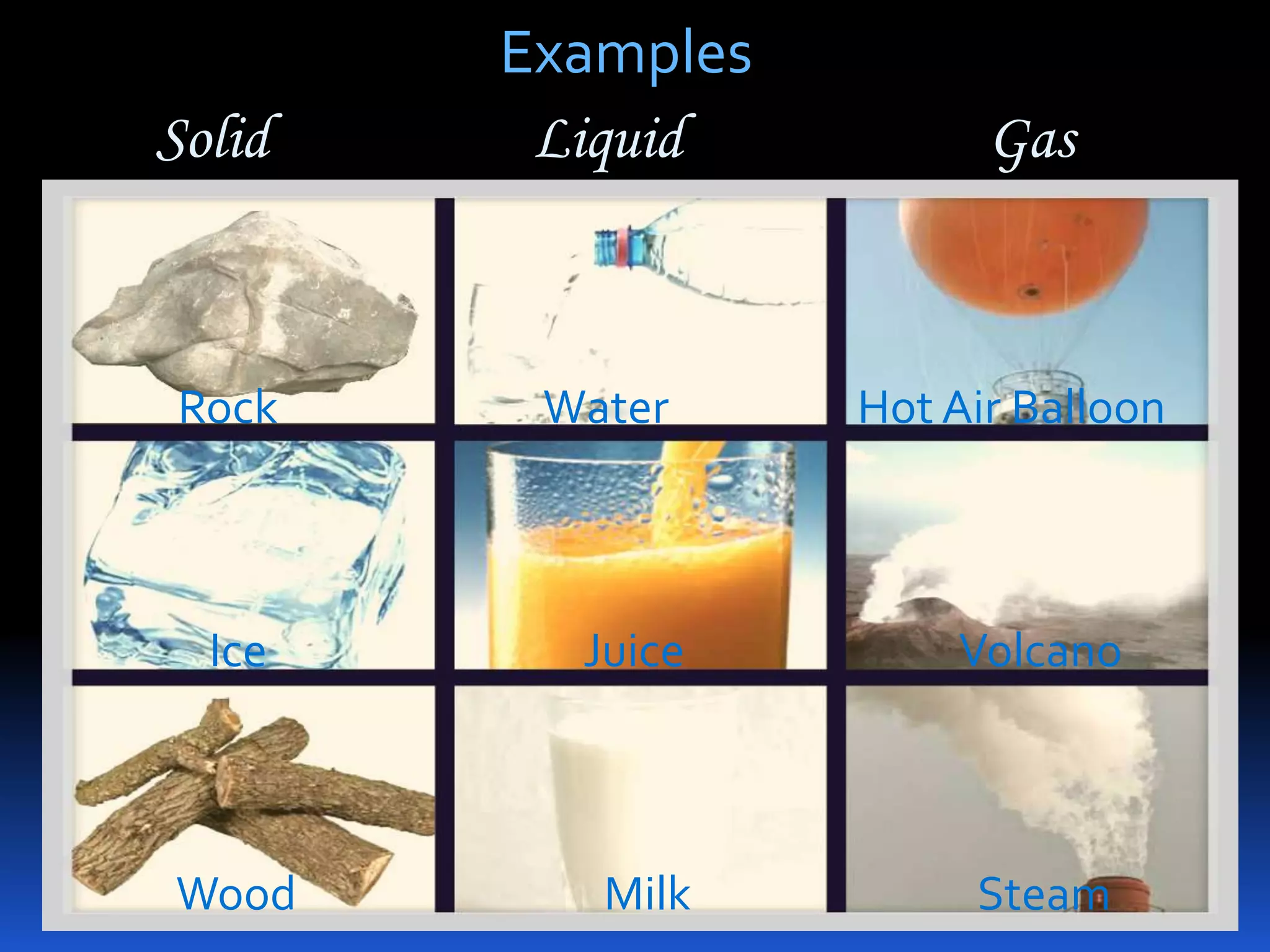 Examples

| Solid | Liquid | Gas |
|---|---|---|
| Rock | Water | Hot Air Balloon |
| Ice | Juice | Volcano |
| Wood | Milk | Steam |